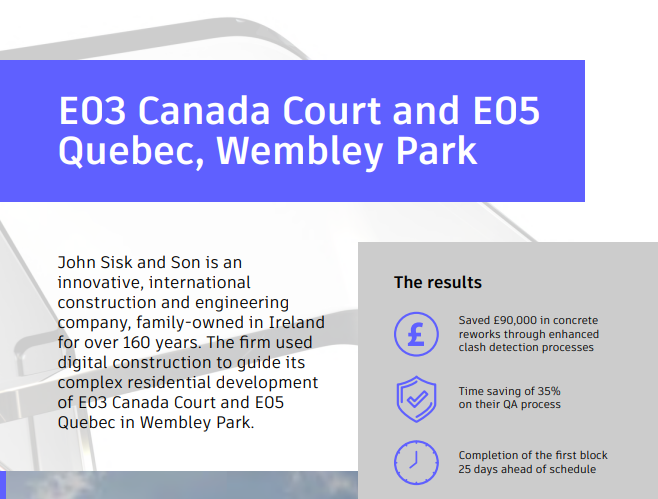 E03 Canada Court and E05 Quebec, Wembley Park

John Sisk and Son is an innovative, international construction and engineering company, family-owned in Ireland for over 160 years. The firm used digital construction to guide its complex residential development of E03 Canada Court and E05 Quebec in Wembley Park.

The results

£

Saved £90,000 in concrete reworks through enhanced clash detection processes

Time saving of 35% on their QA process

Completion of the first block 25 days ahead of schedule